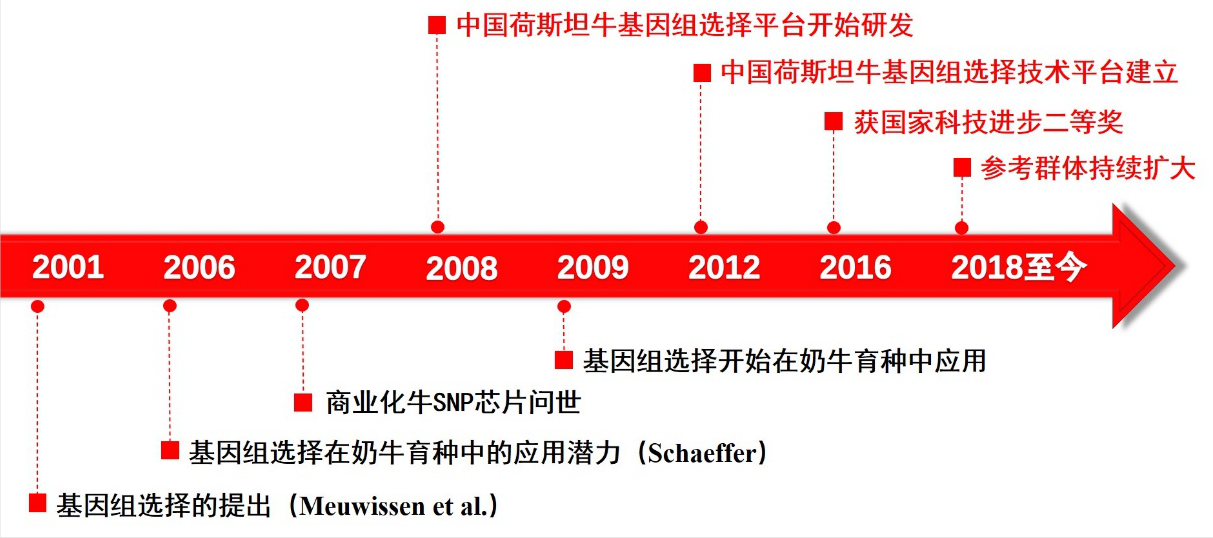 中国荷斯坦牛基因组选择平台开始研发

中国荷斯坦牛基因组选择技术平台建立

获国家科技进步二等奖

参考群体持续扩大

2001 2006 2007 2008 2009 2012 2016 2018至今

基因组选择开始在奶牛育种中应用

商业化牛SNP芯片问世

基因组选择在奶牛育种中的应用潜力（Schaeffer）

基因组选择的提出（Meuwissen et al.）